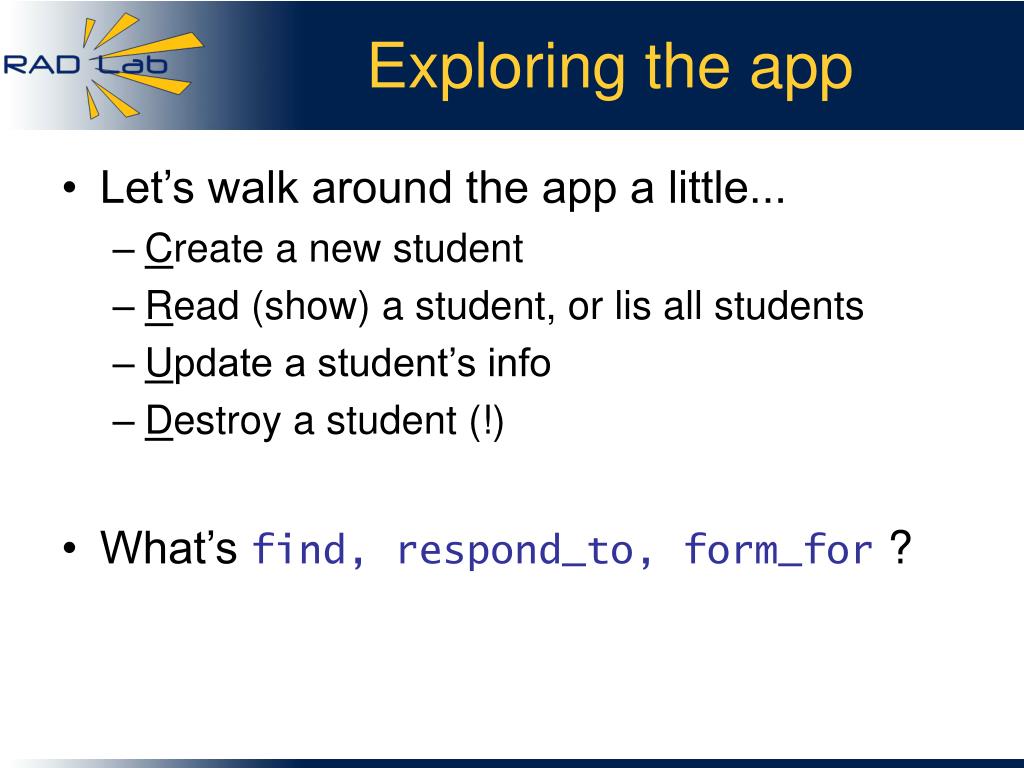 RAD Lab

Exploring the app

• Let’s walk around the app a little...
– Create a new student
– Read (show) a student, or lis all students
– Update a student’s info
– Destroy a student (!)

• What’s find, respond_to, form_for ?